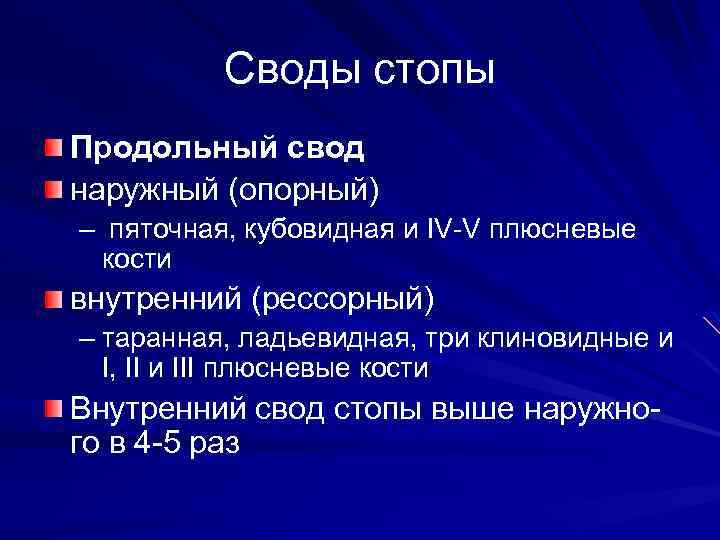 Своды стопы

Продольный свод

наружный (опорный)

– пяточная, кубовидная и IV-V плюсневые кости

внутренний (рессорный)

– таранная, ладьевидная, три клиновидные и I, II и III плюсневые кости

Внутренний свод стопы выше наружного в 4-5 раз